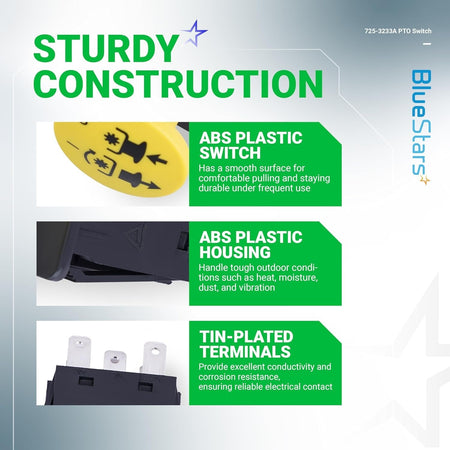 STURDY CONSTRUCTION

725-3233A PTO Switch

BlueStars

ABS PLASTIC SWITCH
Has a smooth surface for comfortable pulling and staying durable under frequent use

ABS PLASTIC HOUSING
Handle tough outdoor conditions such as heat, moisture, dust, and vibration

TIN-PLATED TERMINALS
Provide excellent conductivity and corrosion resistance, ensuring reliable electrical contact